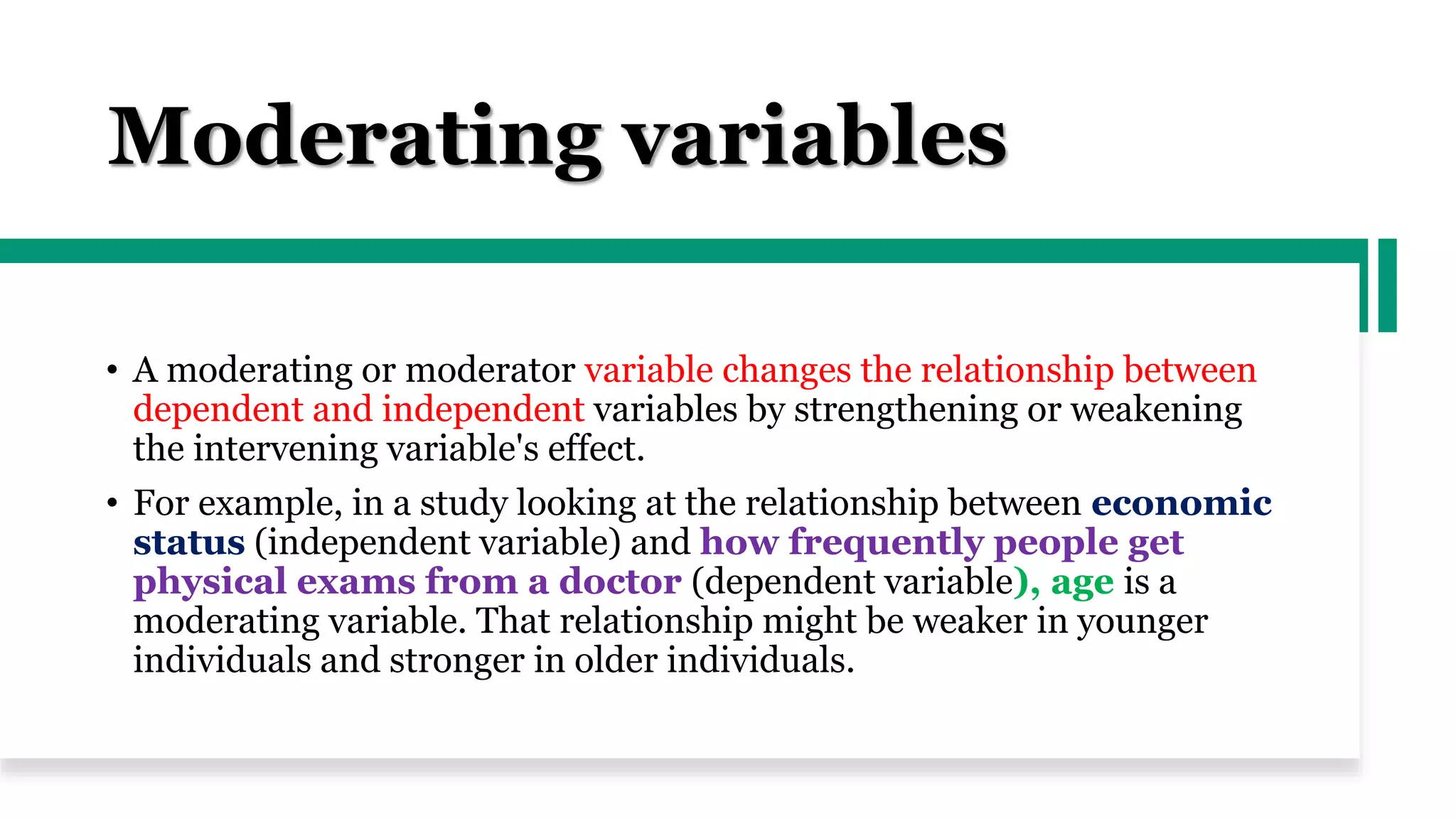 Moderating variables

• A moderating or moderator variable changes the relationship between dependent and independent variables by strengthening or weakening the intervening variable's effect.

• For example, in a study looking at the relationship between economic status (independent variable) and how frequently people get physical exams from a doctor (dependent variable), age is a moderating variable. That relationship might be weaker in younger individuals and stronger in older individuals.